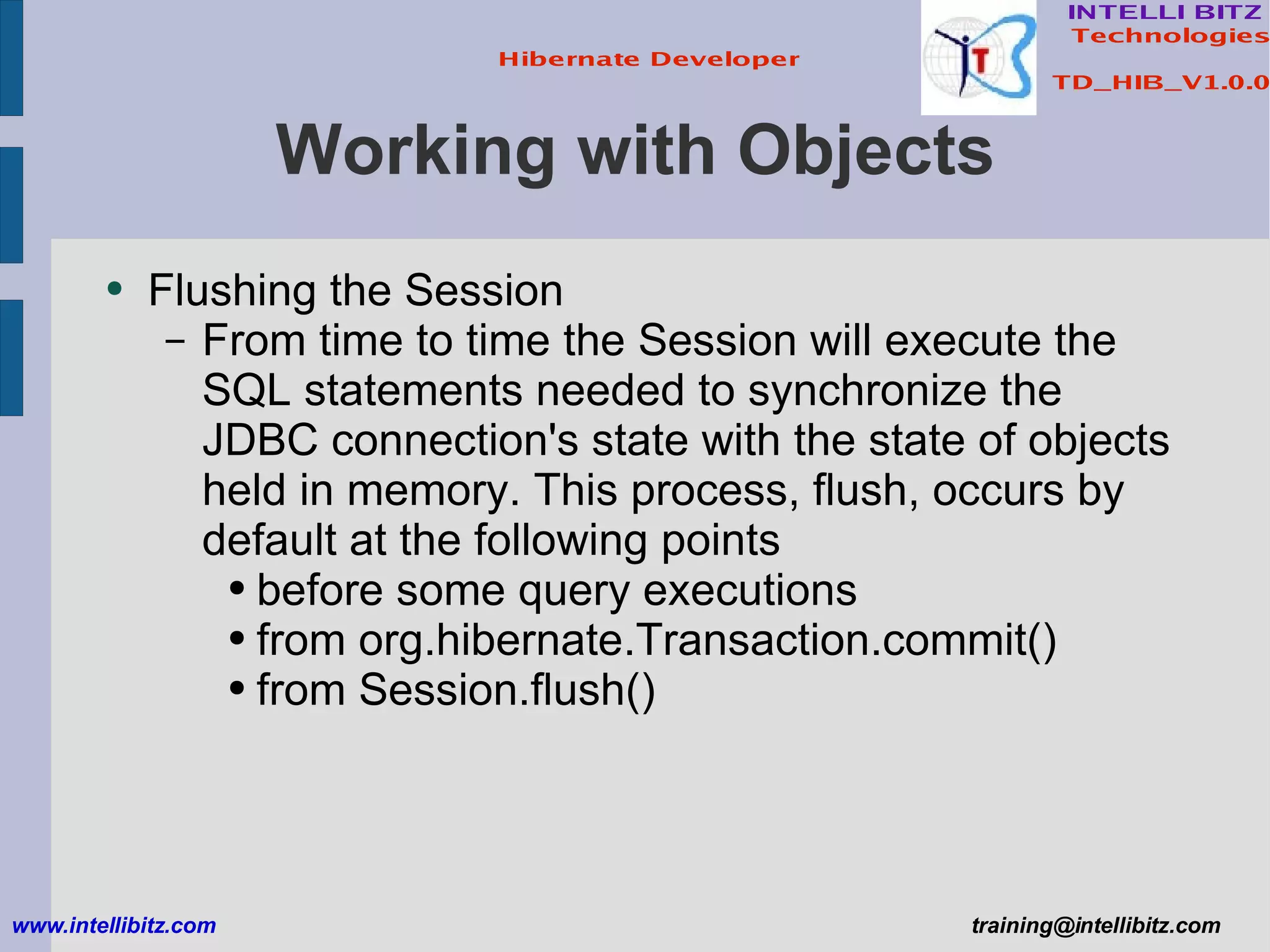 Hibernate Developer

INTELLI BITZ Technologies

TD_HIB_V1.0.0

Working with Objects

• Flushing the Session
– From time to time the Session will execute the SQL statements needed to synchronize the JDBC connection's state with the state of objects held in memory. This process, flush, occurs by default at the following points
• before some query executions
• from org.hibernate.Transaction.commit()
• from Session.flush()

www.intellibitz.com

training@intellibitz.com